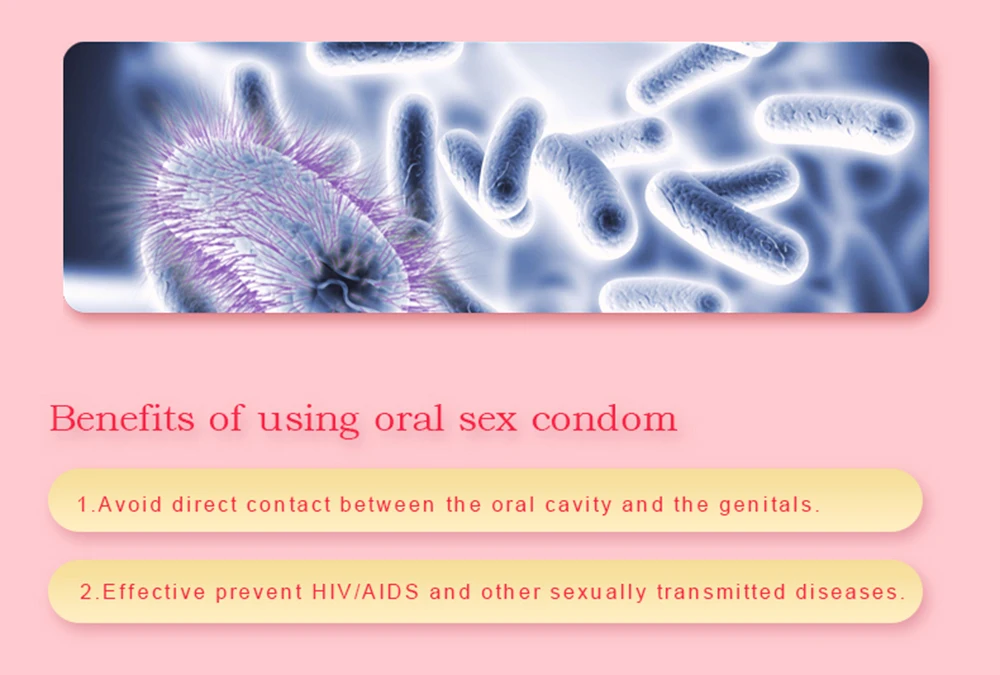 Benefits of using oral sex condom

1.Avoid direct contact between the oral cavity and the genitals.

2.Effective prevent HIV/AIDS and other sexually transmitted diseases.